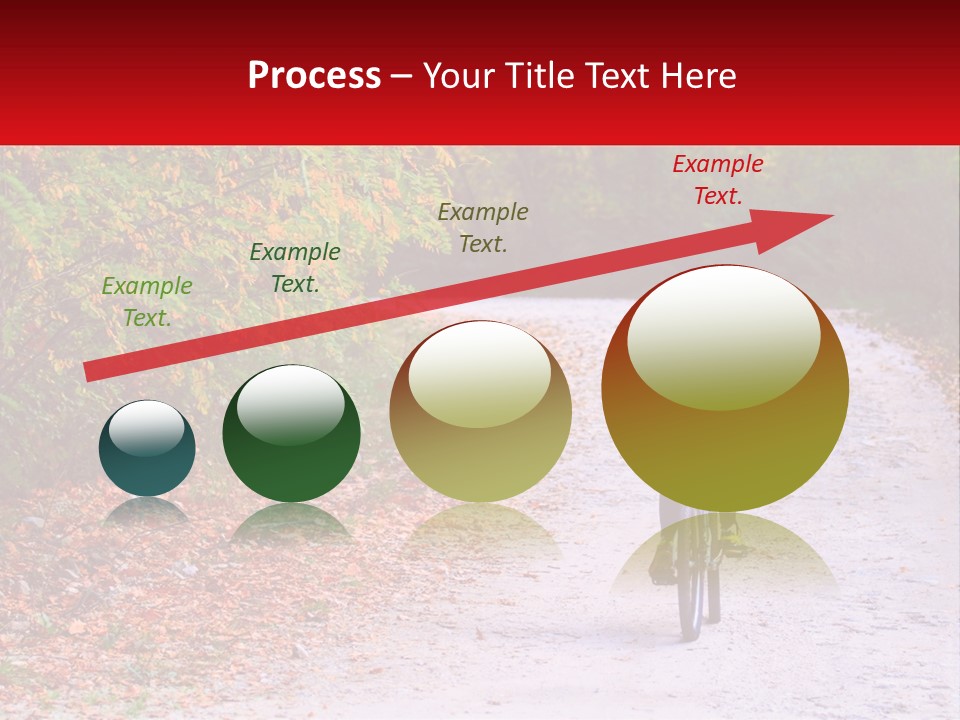 Process – Your Title Text Here

Example Text.

Example Text.

Example Text.

Example Text.